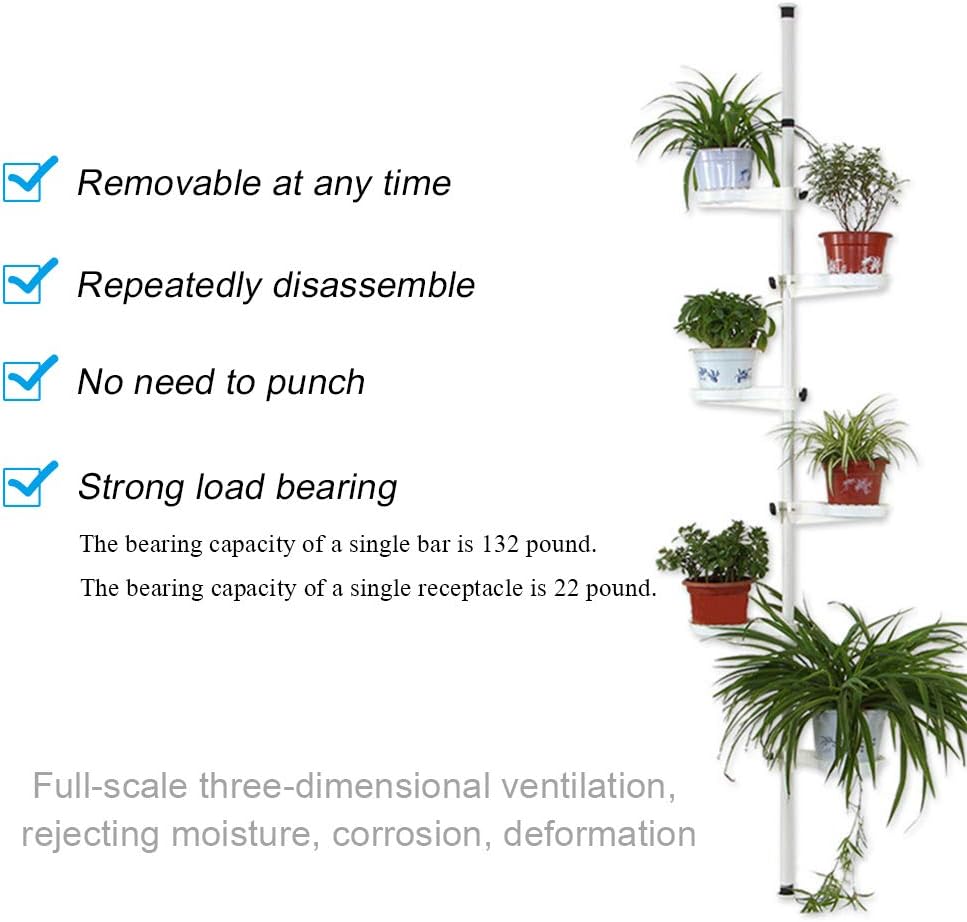 Removable at any time

Repeatedly disassemble

No need to punch

Strong load bearing

The bearing capacity of a single bar is 132 pound.

The bearing capacity of a single receptacle is 22 pound.

Full-scale three-dimensional ventilation, rejecting moisture, corrosion, deformation